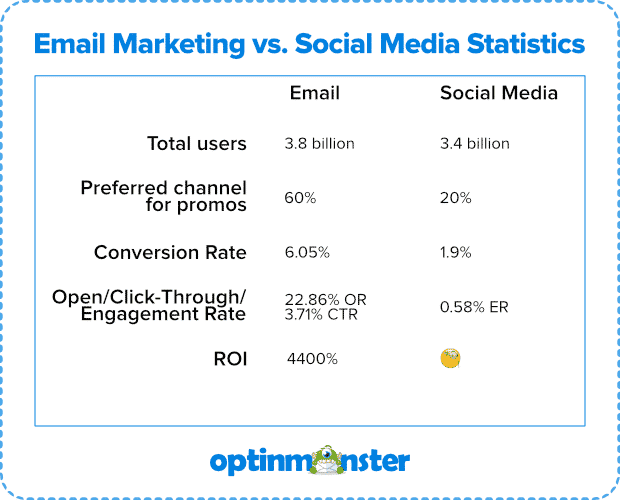 Email Marketing vs. Social Media Statistics

| | Email | Social Media |
|---|---|---|
| Total users | 3.8 billion | 3.4 billion |
| Preferred channel for promos | 60% | 20% |
| Conversion Rate | 6.05% | 1.9% |
| Open/Click-Through/ Engagement Rate | 22.86% OR 3.71% CTR | 0.58% ER |
| ROI | 4400% | |

optinmonster